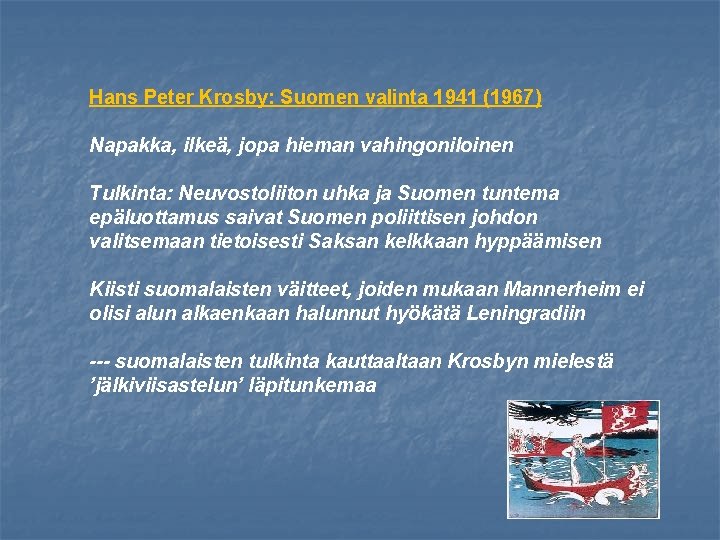 Hans Peter Krosby: Suomen valinta 1941 (1967)

Napakka, ilkeä, jopa hieman vahingoniloinen

Tulkinta: Neuvostoliiton uhka ja Suomen tuntema epäluottamus saivat Suomen poliittisen johdon valitsemaan tietoisesti Saksan kelkkaan hyppäämisen

Kiisti suomalaisten väitteet, joiden mukaan Mannerheim ei olisi alun alkaenkaan halunnut hyökätä Leningradiin

--- suomalaisten tulkinta kauttaaltaan Krosbyn mielestä 'jälkiviisastelun' läpitunkemaa